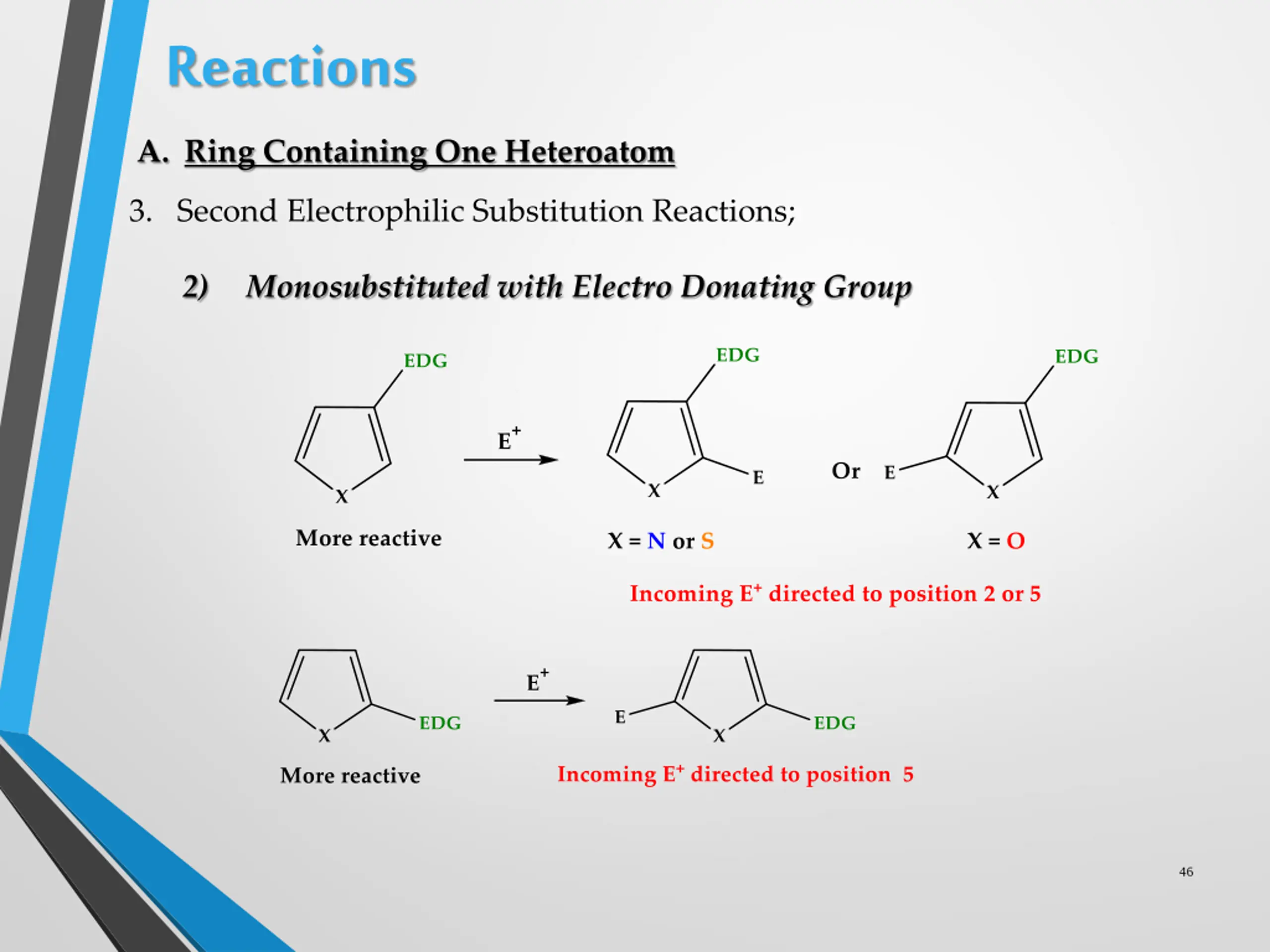 Reactions

A. Ring Containing One Heteroatom

3. Second Electrophilic Substitution Reactions;

2) Monosubstituted with Electro Donating Group

EDG

X

$E^+$

EDG

X

E

Or

E

EDG

X

More reactive

X = N or S

X = O

Incoming $E^+$ directed to position 2 or 5

X

EDG

$E^+$

E

X

EDG

More reactive

Incoming $E^+$ directed to position 5

46